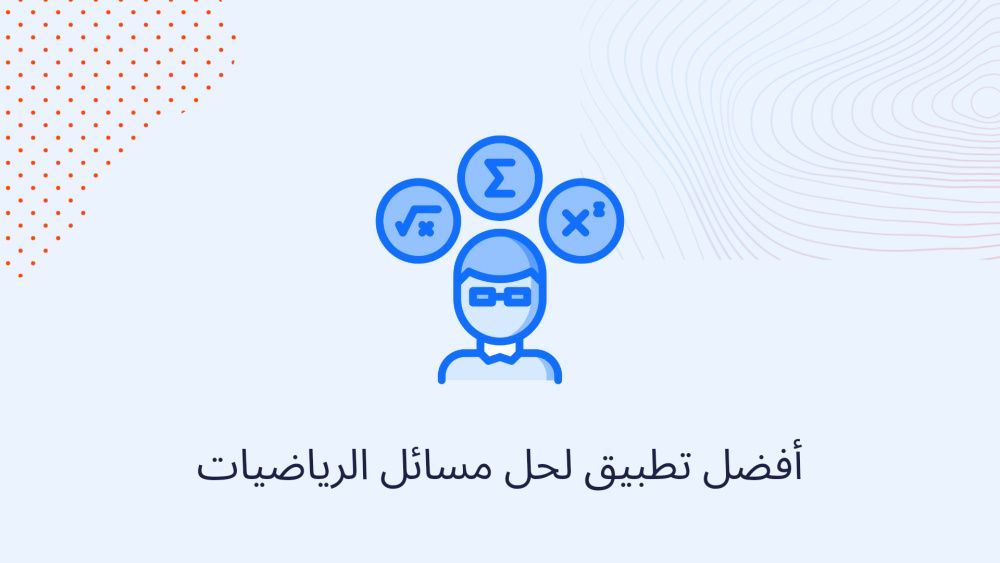 $\sqrt{x}$ $\Sigma$ $x^2$

أفضل تطبيق لحل مسائل الرياضيات